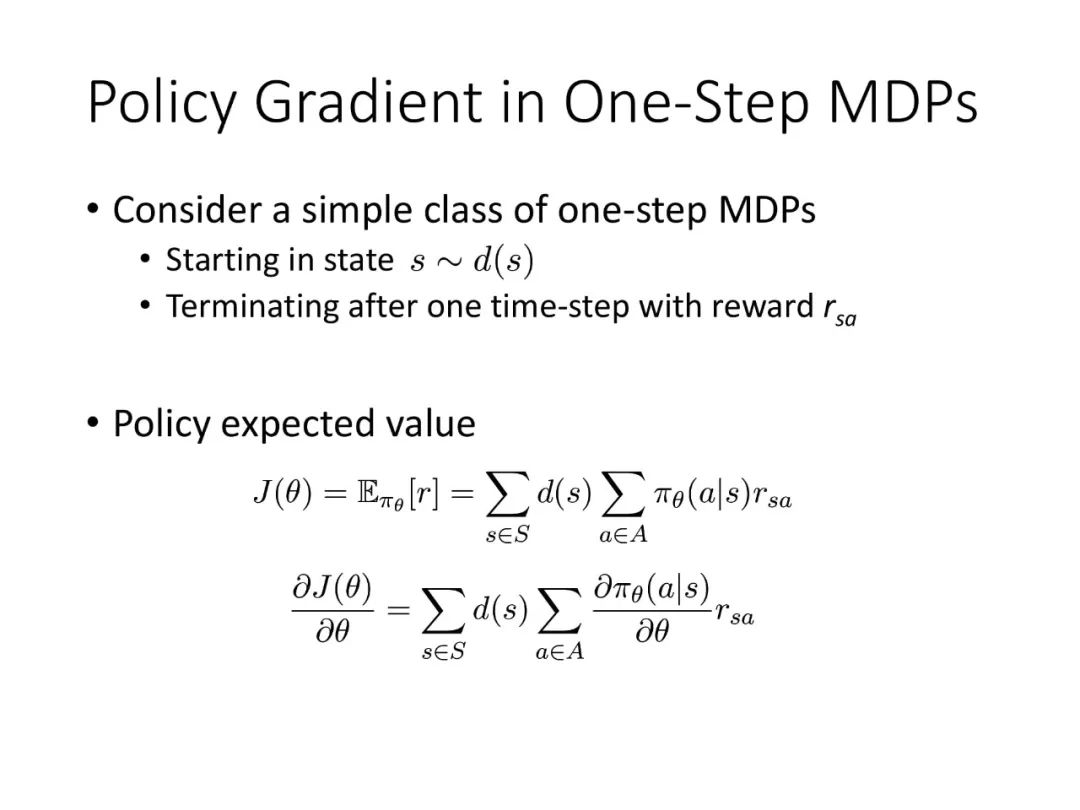 Policy Gradient in One-Step MDPs

• Consider a simple class of one-step MDPs
  • Starting in state $s \sim d(s)$
  • Terminating after one time-step with reward $r_{sa}$

• Policy expected value

$J(\theta) = \mathbb{E}_{\pi_\theta}[r] = \sum_{s \in S} d(s) \sum_{a \in A} \pi_\theta(a|s) r_{sa}$

$\frac{\partial J(\theta)}{\partial \theta} = \sum_{s \in S} d(s) \sum_{a \in A} \frac{\partial \pi_\theta(a|s)}{\partial \theta} r_{sa}$